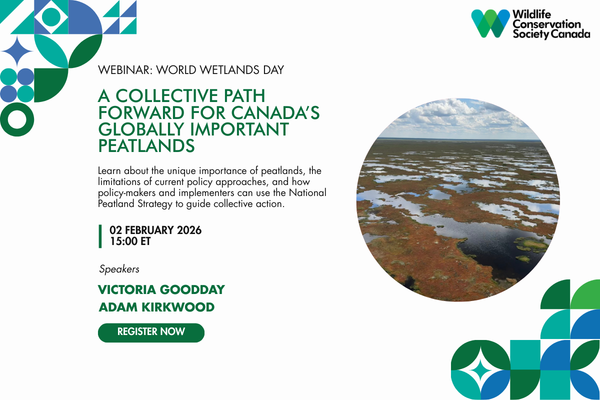 Wildlife Conservation Society Canada

WEBINAR: WORLD WETLANDS DAY

A COLLECTIVE PATH FORWARD FOR CANADA'S GLOBALLY IMPORTANT PEATLANDS

Learn about the unique importance of peatlands, the limitations of current policy approaches, and how policy-makers and implementers can use the National Peatland Strategy to guide collective action.

02 FEBRUARY 2026
15:00 ET

Speakers

VICTORIA GOODDAY
ADAM KIRKWOOD

REGISTER NOW